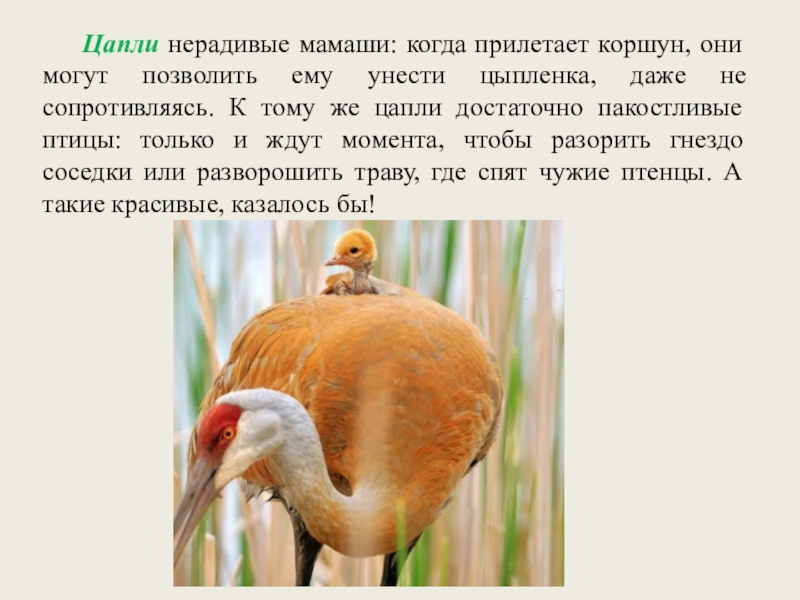 Цапли нерадивые мамаши: когда прилетает коршун, они могут позволить ему унести цыпленка, даже не сопротивляясь. К тому же цапли достаточно пакостливые птицы: только и ждут момента, чтобы разорить гнездо соседки или разворошить траву, где спят чужие птенцы. А такие красивые, казалось бы!